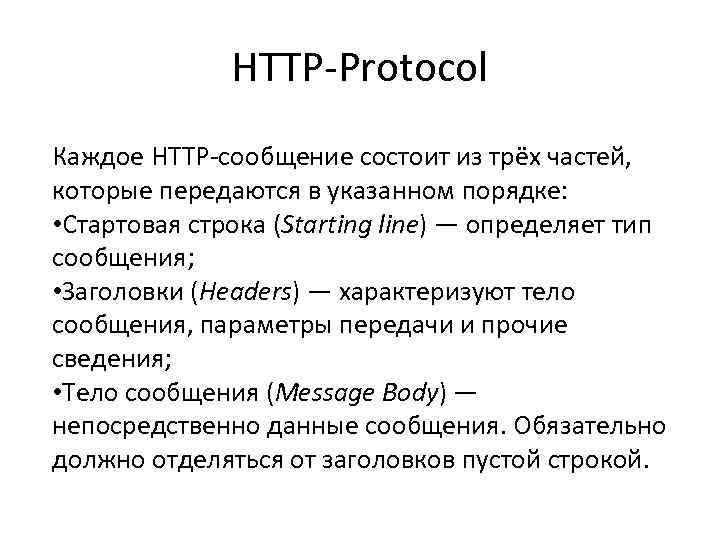 HTTP-Protocol

Каждое HTTP-сообщение состоит из трёх частей, которые передаются в указанном порядке:
•Стартовая строка (Starting line) — определяет тип сообщения;
•Заголовки (Headers) — характеризуют тело сообщения, параметры передачи и прочие сведения;
•Тело сообщения (Message Body) — непосредственно данные сообщения. Обязательно должно отделяться от заголовков пустой строкой.